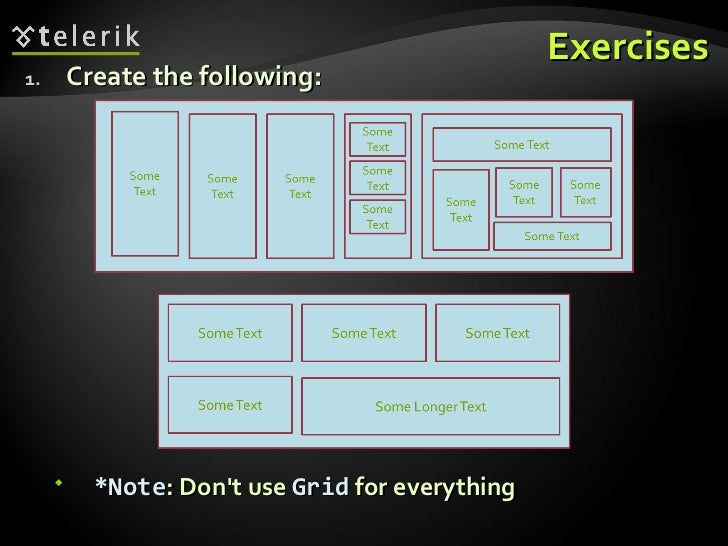 telerik

Exercises

1. Create the following:

Some Text

Some Text

Some Text

Some Text

Some Text

Some Text

Some Text

Some Text

Some Text

Some Text

Some Text

Some Text

Some Text

Some Text

Some Text

Some Longer Text

*Note: Don't use Grid for everything